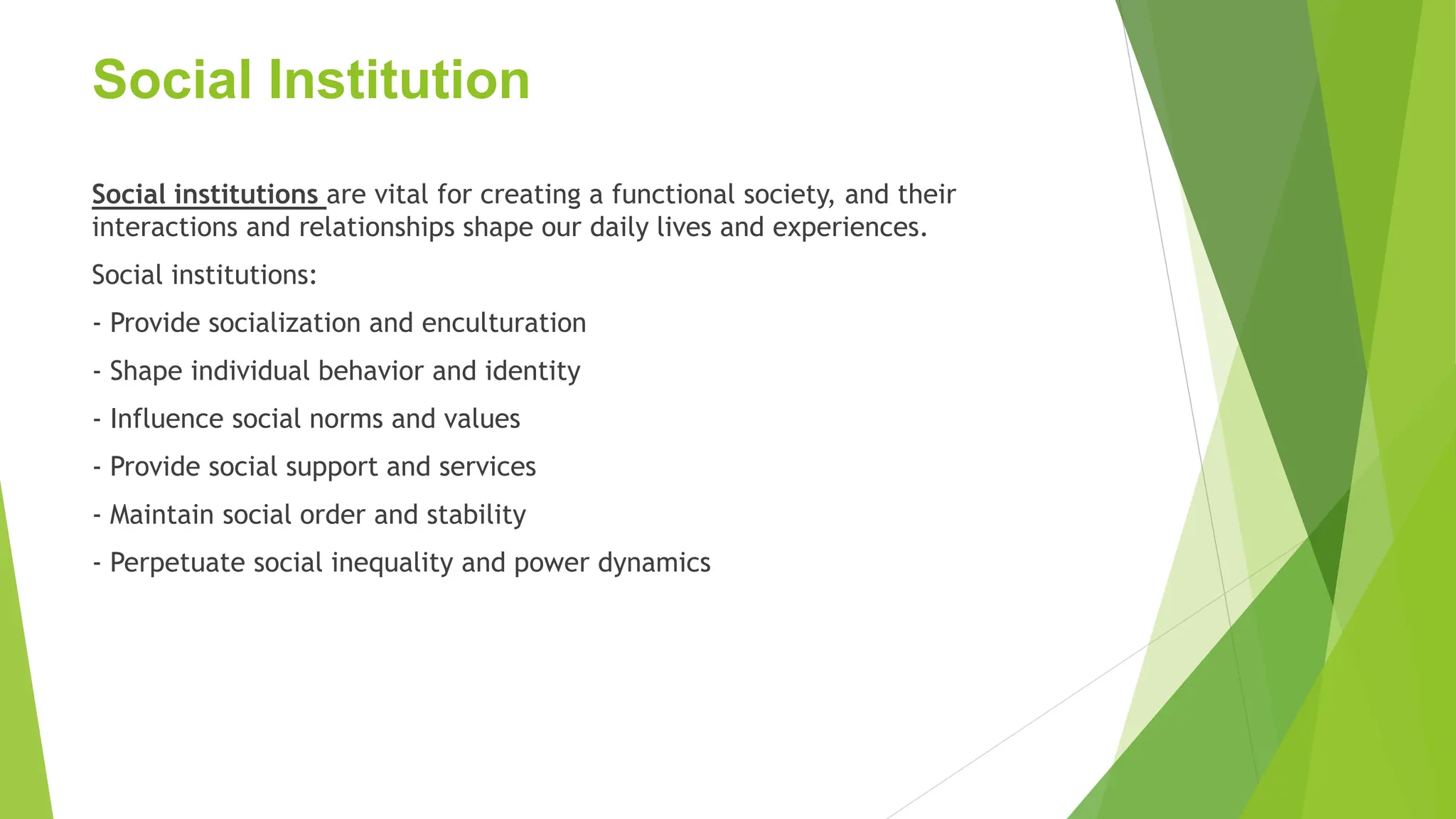 Social Institution

Social institutions are vital for creating a functional society, and their interactions and relationships shape our daily lives and experiences.

Social institutions:

- Provide socialization and enculturation

- Shape individual behavior and identity

- Influence social norms and values

- Provide social support and services

- Maintain social order and stability

- Perpetuate social inequality and power dynamics